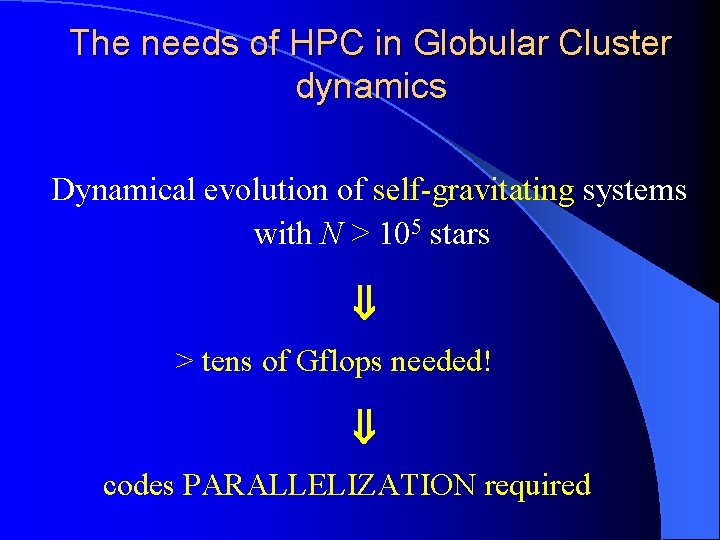 The needs of HPC in Globular Cluster dynamics

Dynamical evolution of self-gravitating systems with $N > 10^5$ stars

$\Downarrow$

> tens of Gflops needed!

$\Downarrow$

codes PARALLELIZATION required